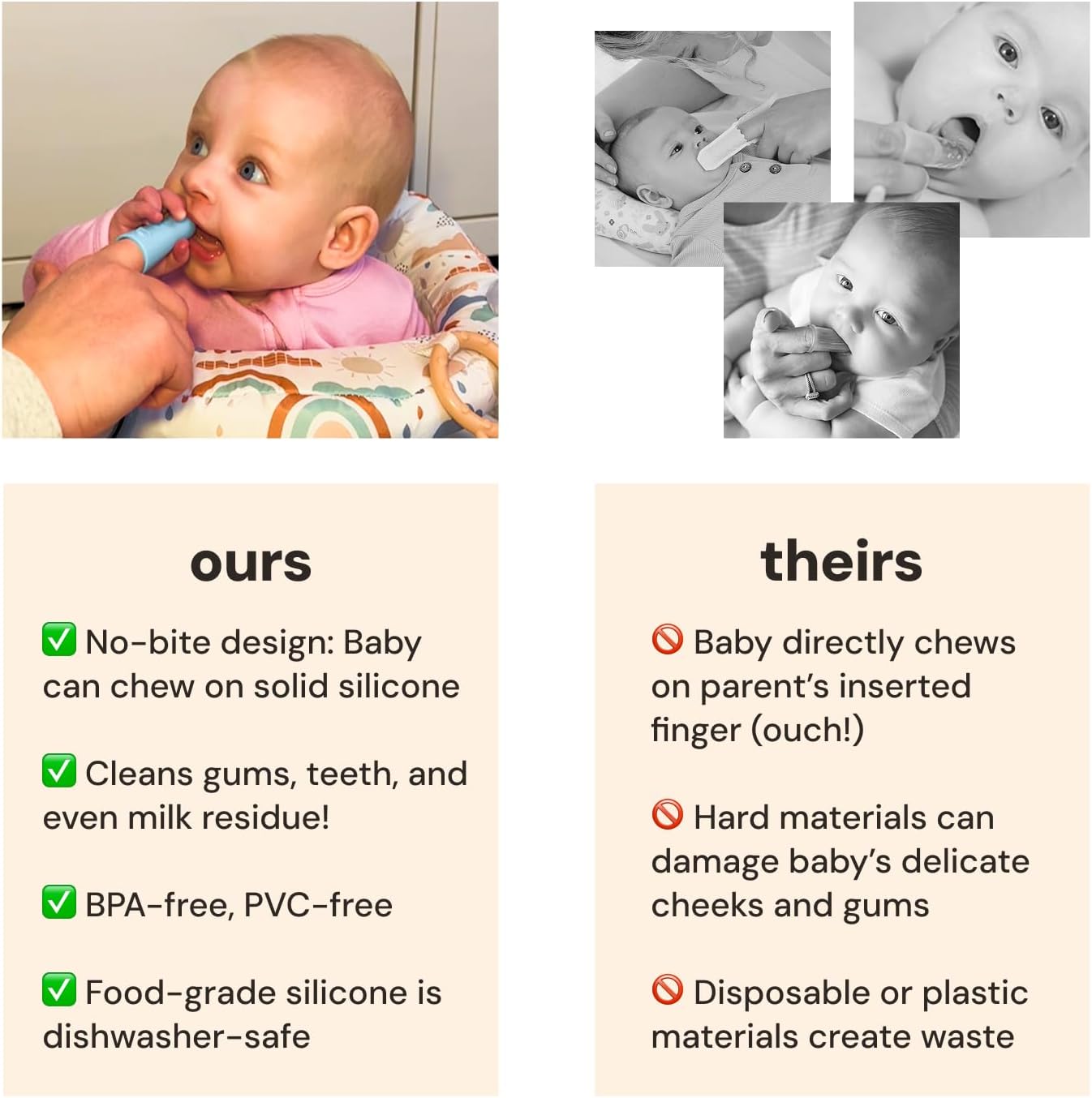 ours

✅ No-bite design: Baby can chew on solid silicone

✅ Cleans gums, teeth, and even milk residue!

✅ BPA-free, PVC-free

✅ Food-grade silicone is dishwasher-safe

theirs

🚫 Baby directly chews on parent's inserted finger (ouch!)

🚫 Hard materials can damage baby's delicate cheeks and gums

🚫 Disposable or plastic materials create waste